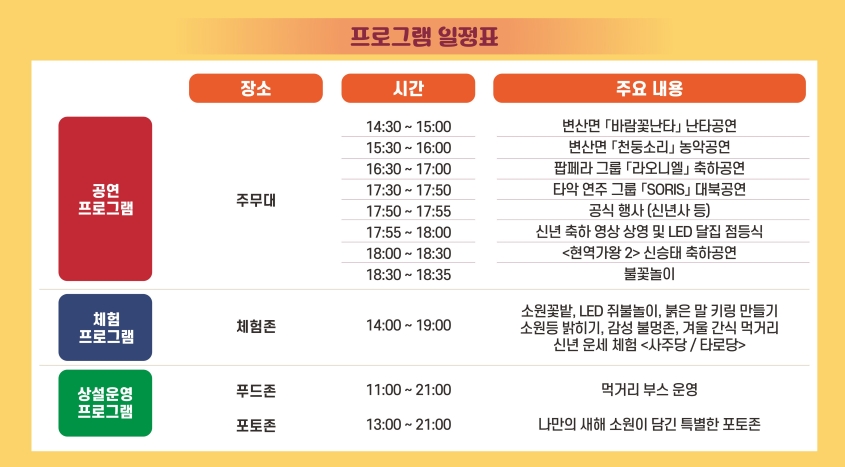 프로그램 일정표

| | 장소 | 시간 | 주요 내용 |
|---|---|---|---|
| 공연 프로그램 | 주무대 | 14:30 ~ 15:00 | 변산면 「바람꽃난타」 난타공연 |
| | | 15:30 ~ 16:00 | 변산면 「천둥소리」 농악공연 |
| | | 16:30 ~ 17:00 | 팝페라 그룹 「라오니엘」 축하공연 |
| | | 17:30 ~ 17:50 | 타악 연주 그룹 「SORIS」 대북공연 |
| | | 17:50 ~ 17:55 | 공식 행사 (신년사 등) |
| | | 17:55 ~ 18:00 | 신년 축하 영상 상영 및 LED 달집 점등식 |
| | | 18:00 ~ 18:30 | <현역가왕 2> 신승태 축하공연 |
| | | 18:30 ~ 18:35 | 불꽃놀이 |
| 체험 프로그램 | 체험존 | 14:00 ~ 19:00 | 소원꽃밭, LED 쥐불놀이, 붉은 말 키링 만들기 소원등 밝히기, 감성 불멍존, 겨울 간식 먹거리 신년 운세 체험 <사주당 / 타로당> |
| 상설운영 프로그램 | 푸드존 | 11:00 ~ 21:00 | 먹거리 부스 운영 |
| | 포토존 | 13:00 ~ 21:00 | 나만의 새해 소원이 담긴 특별한 포토존 |